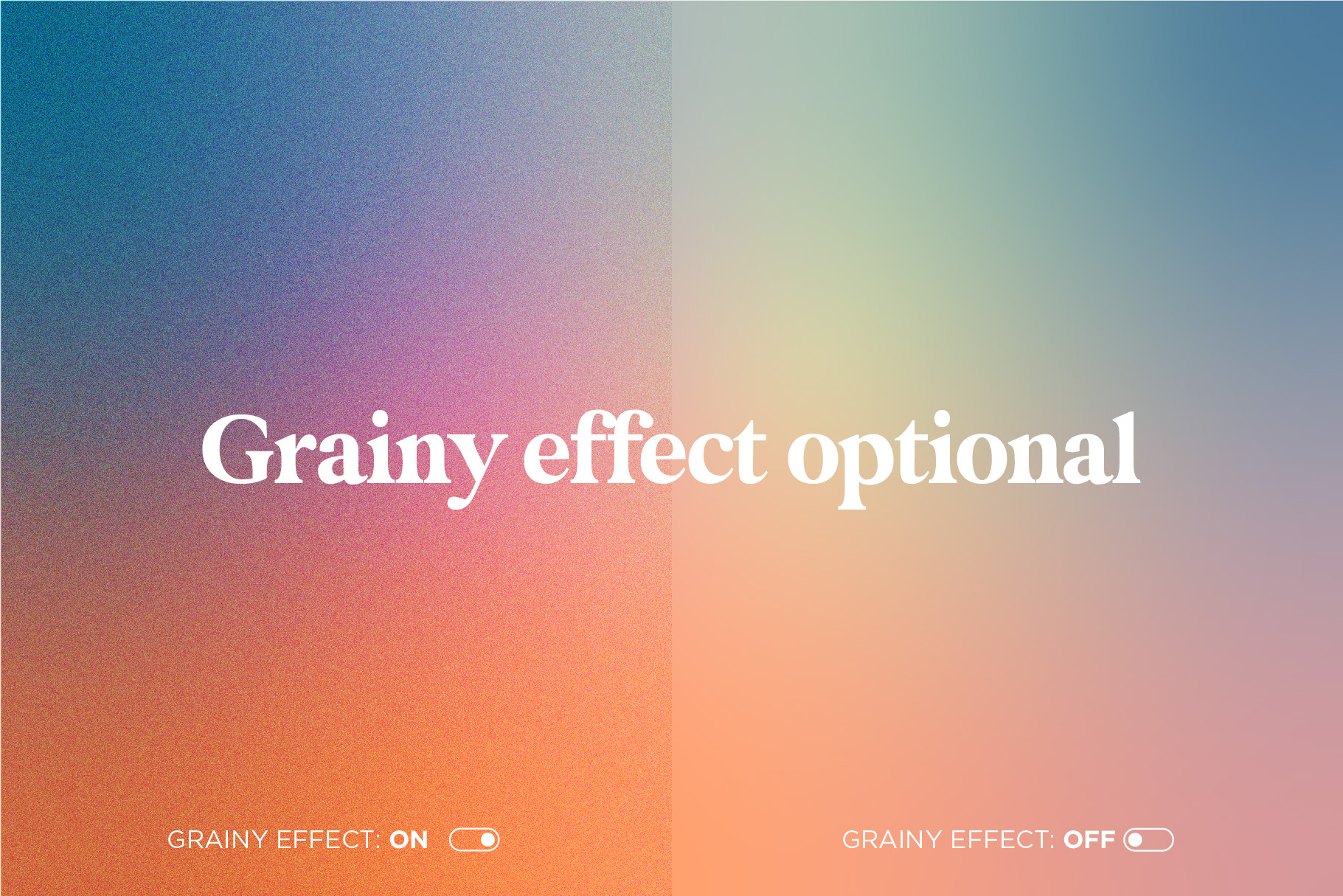 Grainy effect optional

GRAINY EFFECT: ON

GRAINY EFFECT: OFF